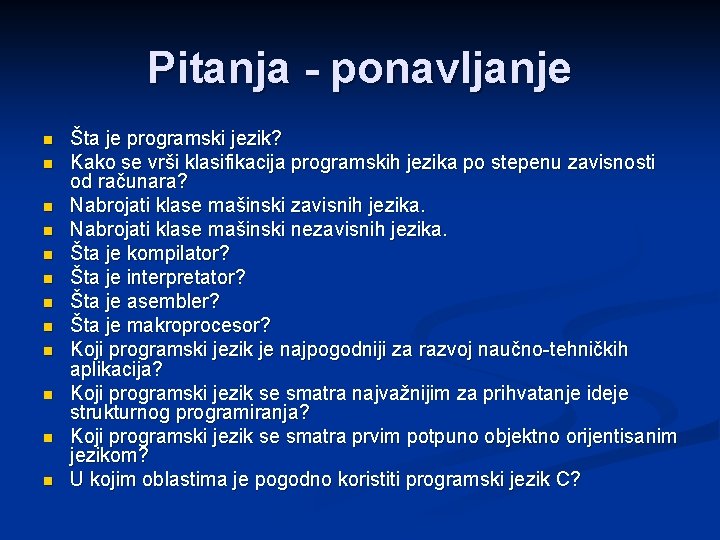 Pitanja - ponavljanje

- Šta je programski jezik?
- Kako se vrši klasifikacija programskih jezika po stepenu zavisnosti od računara?
- Nabrojati klase mašinski zavisnih jezika.
- Nabrojati klase mašinski nezavisnih jezika.
- Šta je kompilator?
- Šta je interpretator?
- Šta je asembler?
- Šta je makroprocesor?
- Koji programski jezik je najpogodniji za razvoj naučno-tehničkih aplikacija?
- Koji programski jezik se smatra najvažnijim za prihvatanje ideje strukturnog programiranja?
- Koji programski jezik se smatra prvim potpuno objektno orijentisanim jezikom?
- U kojim oblastima je pogodno koristiti programski jezik C?